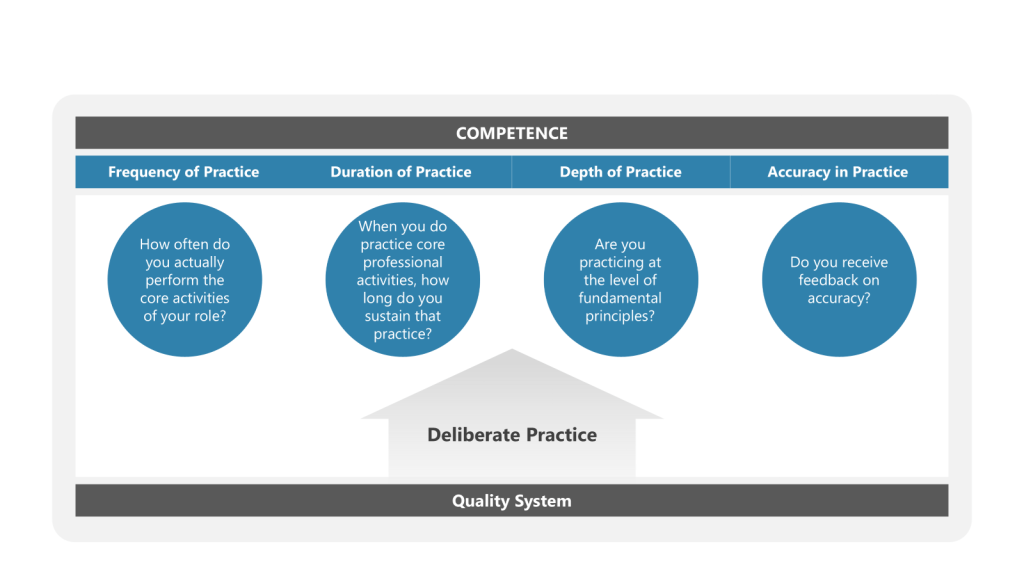 COMPETENCE

Frequency of Practice

Duration of Practice

Depth of Practice

Accuracy in Practice

How often do you actually perform the core activities of your role?

When you do practice core professional activities, how long do you sustain that practice?

Are you practicing at the level of fundamental principles?

Do you receive feedback on accuracy?

Deliberate Practice

Quality System